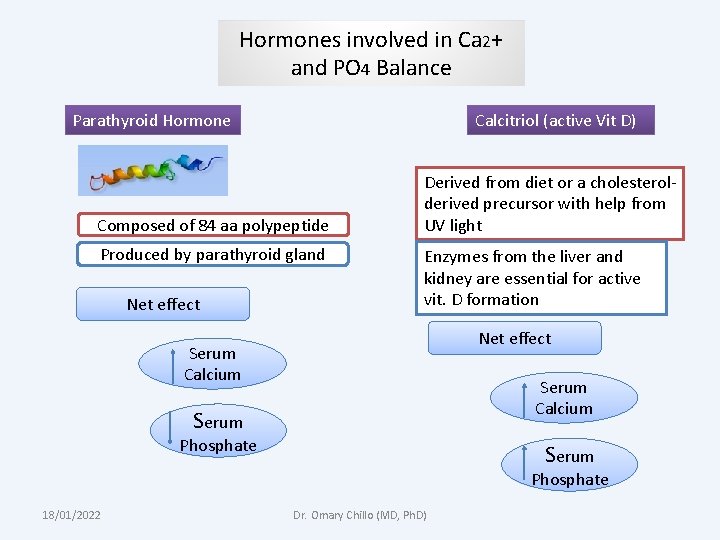 Hormones involved in Ca2+ and PO4 Balance

Parathyroid Hormone

Composed of 84 aa polypeptide

Produced by parathyroid gland

Net effect

Serum Calcium

Serum Phosphate

Calcitriol (active Vit D)

Derived from diet or a cholesterol-derived precursor with help from UV light

Enzymes from the liver and kidney are essential for active vit. D formation

Net effect

Serum Calcium

Serum Phosphate

18/01/2022

Dr. Omary Chillo (MD, PhD)